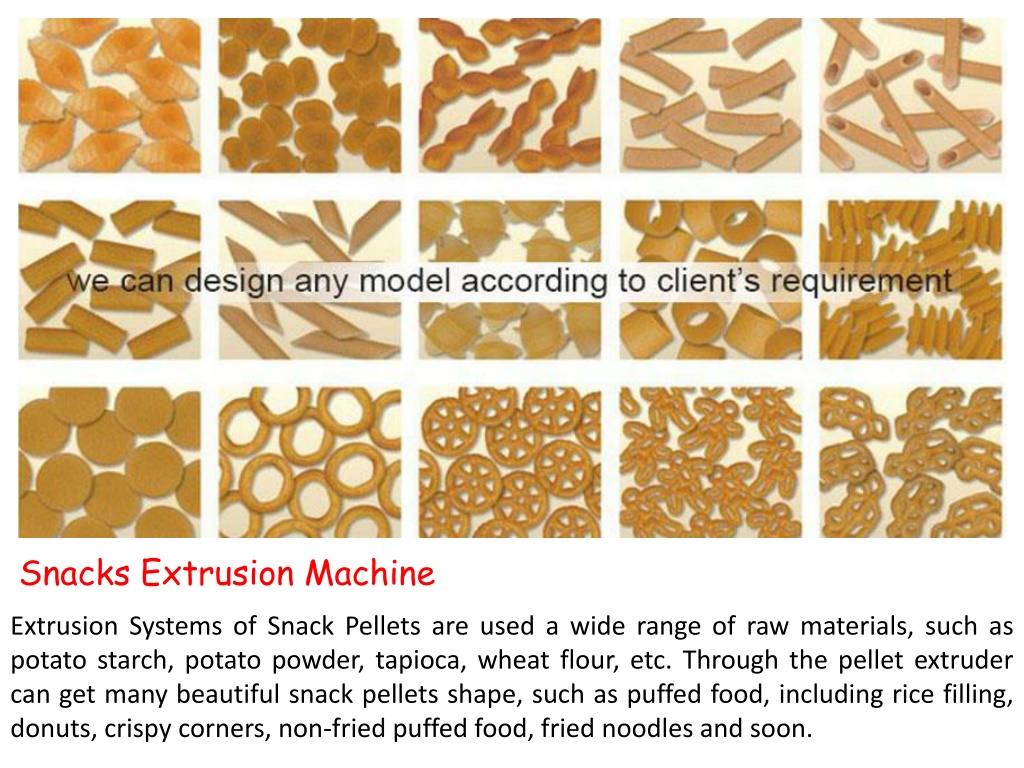 we can design any model according to client's requirement

Snacks Extrusion Machine

Extrusion Systems of Snack Pellets are used a wide range of raw materials, such as potato starch, potato powder, tapioca, wheat flour, etc. Through the pellet extruder can get many beautiful snack pellets shape, such as puffed food, including rice filling, donuts, crispy corners, non-fried puffed food, fried noodles and soon.